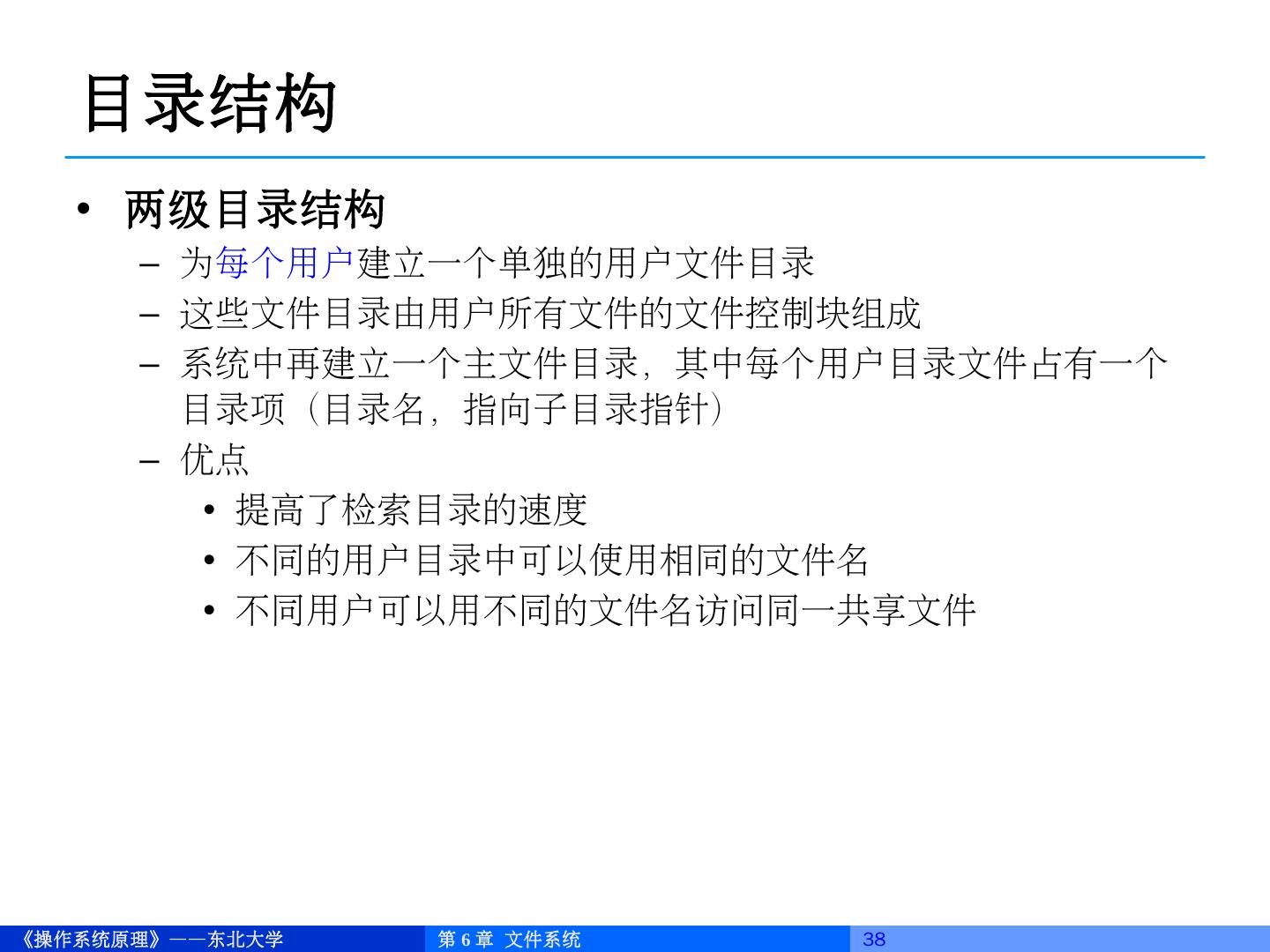 目录结构

• 两级目录结构
– 为每个用户建立一个单独的用户文件目录
– 这些文件目录由用户所有文件的文件控制块组成
– 系统中再建立一个主文件目录，其中每个用户目录文件占有一个目录项（目录名，指向子目录指针）
– 优点
• 提高了检索目录的速度
• 不同的用户目录中可以使用相同的文件名
• 不同用户可以用不同的文件名访问同一共享文件

《操作系统原理》——东北大学
第 6 章 文件系统
38